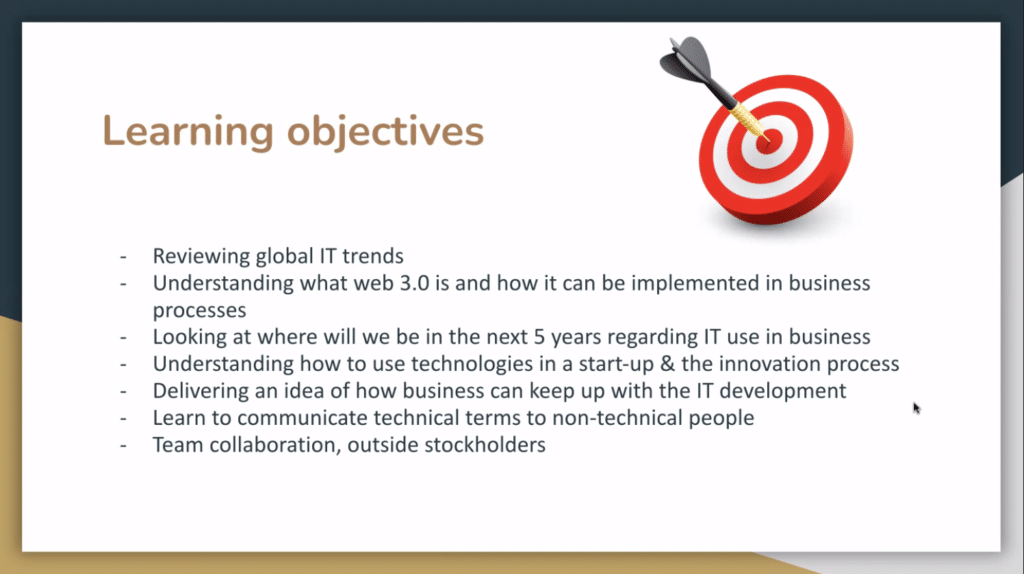 Learning objectives

- Reviewing global IT trends
- Understanding what web 3.0 is and how it can be implemented in business processes
- Looking at where will we be in the next 5 years regarding IT use in business
- Understanding how to use technologies in a start-up & the innovation process
- Delivering an idea of how business can keep up with the IT development
- Learn to communicate technical terms to non-technical people
- Team collaboration, outside stockholders